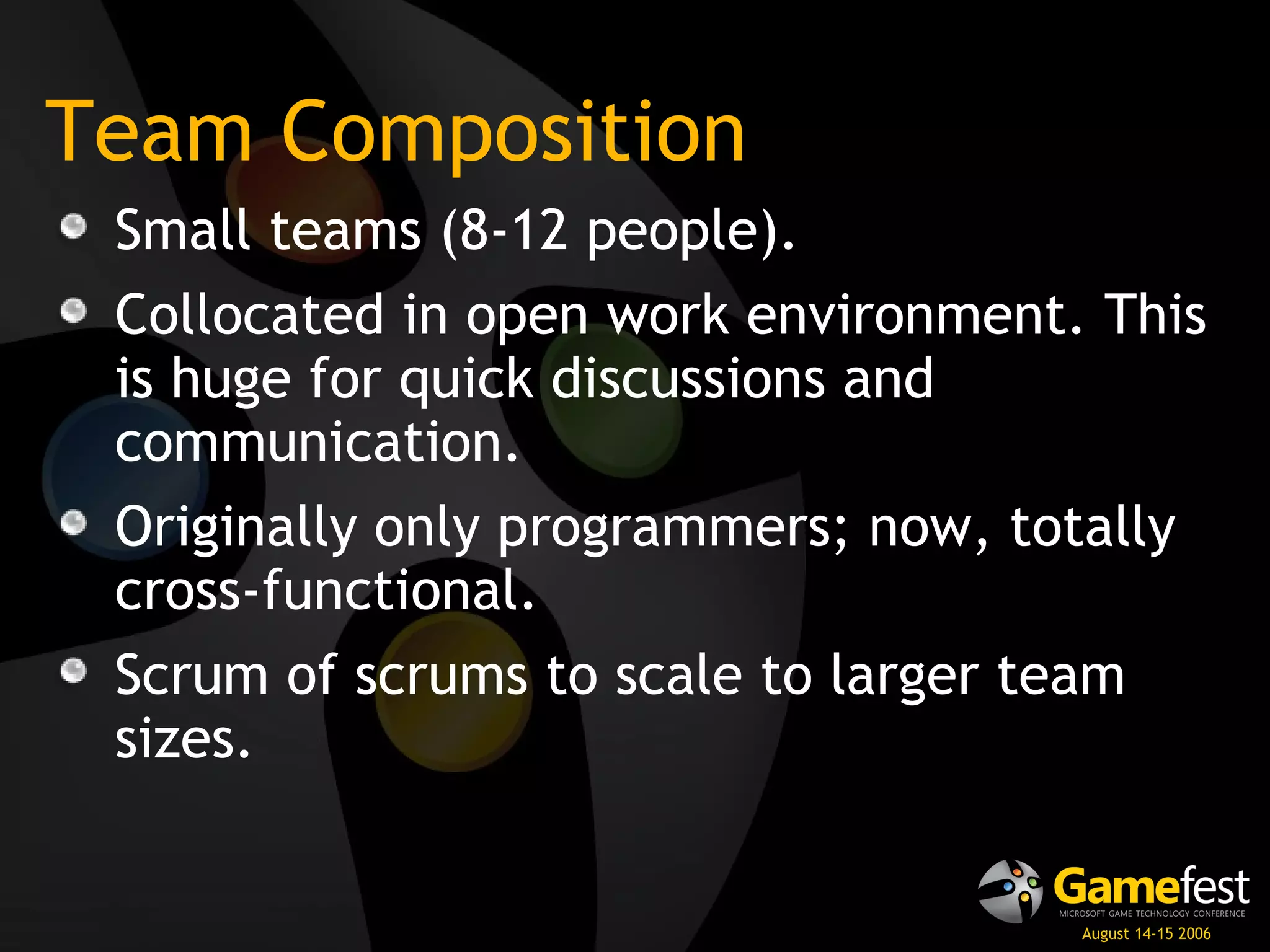 Team Composition

Small teams (8-12 people).

Collocated in open work environment. This is huge for quick discussions and communication.

Originally only programmers; now, totally cross-functional.

Scrum of scrums to scale to larger team sizes.

Gamefest
MICROSOFT GAME TECHNOLOGY CONFERENCE
August 14-15 2006